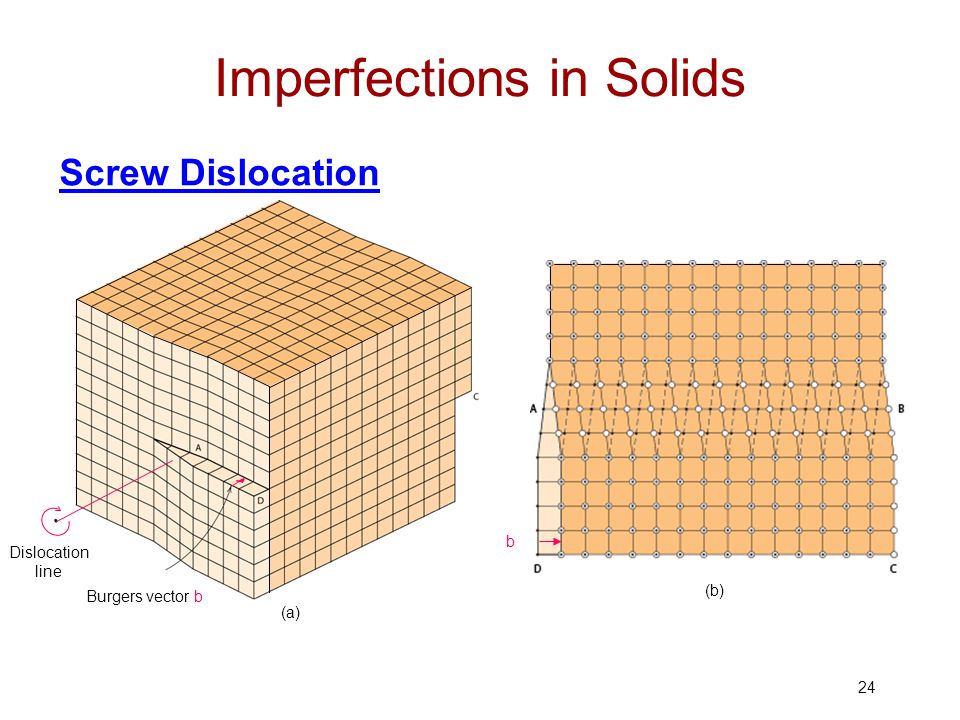 Imperfections in Solids

Screw Dislocation

C

A

D

Dislocation line

Burgers vector b

(a)

A

B

b

D

C

(b)

24